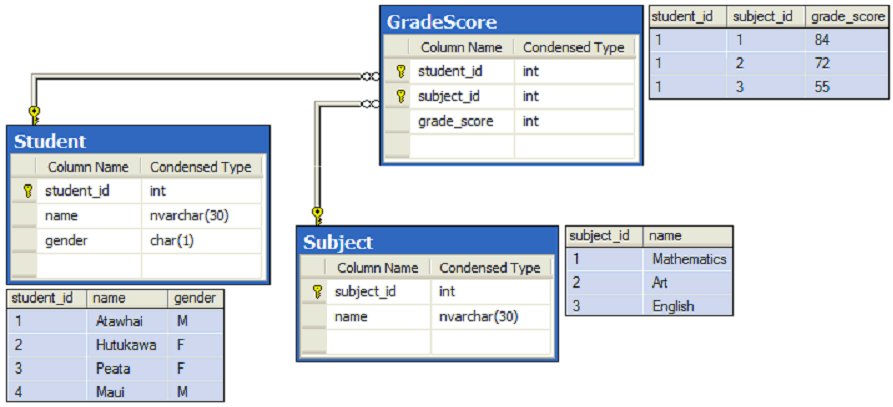 GradeScore

| Column Name | Condensed Type |
|---|---|
| student_id | int |
| subject_id | int |
| grade_score | int |

| student_id | subject_id | grade_score |
|---|---|---|
| 1 | 1 | 84 |
| 1 | 2 | 72 |
| 1 | 3 | 55 |

Student

| Column Name | Condensed Type |
|---|---|
| student_id | int |
| name | nvarchar(30) |
| gender | char(1) |

| student_id | name | gender |
|---|---|---|
| 1 | Atawhai | M |
| 2 | Hutukawa | F |
| 3 | Peata | F |
| 4 | Maui | M |

Subject

| Column Name | Condensed Type |
|---|---|
| subject_id | int |
| name | nvarchar(30) |

| subject_id | name |
|---|---|
| 1 | Mathematics |
| 2 | Art |
| 3 | English |